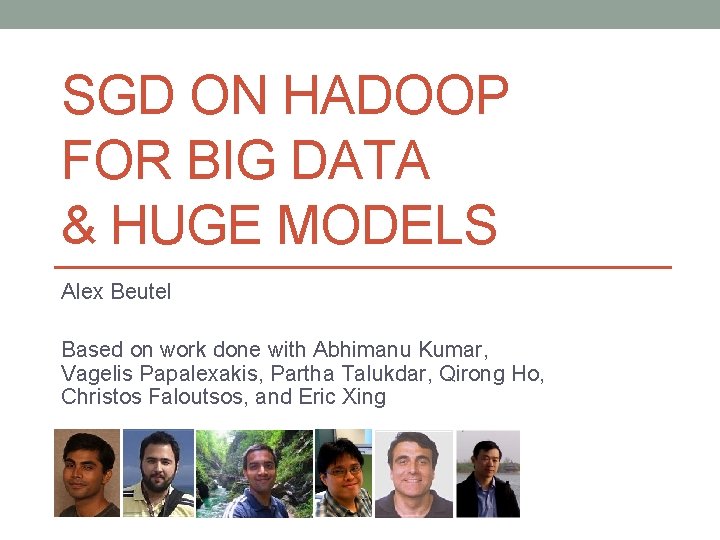 SGD ON HADOOP FOR BIG DATA & HUGE MODELS

Alex Beutel

Based on work done with Abhimanu Kumar, Vagelis Papalexakis, Partha Talukdar, Qirong Ho, Christos Faloutsos, and Eric Xing